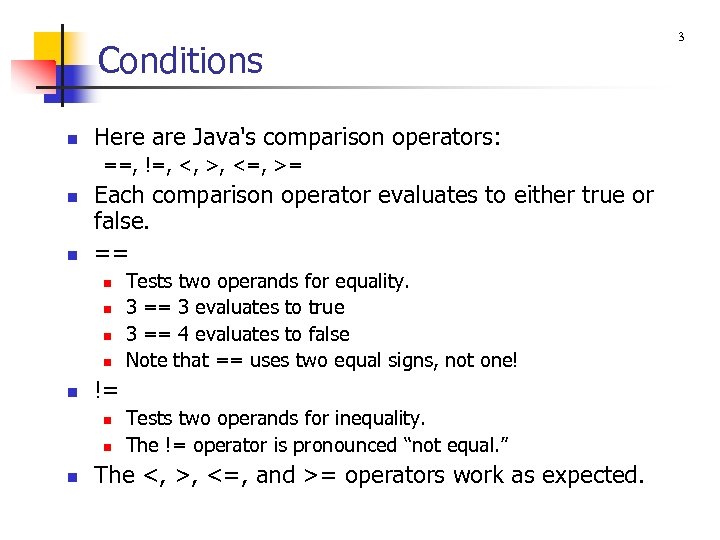 3

Conditions

Here are Java's comparison operators:
==, !=, <, >, <=, >=

Each comparison operator evaluates to either true or false.

==

Tests two operands for equality.

3 == 3 evaluates to true

3 == 4 evaluates to false

Note that == uses two equal signs, not one!

!=

Tests two operands for inequality.

The != operator is pronounced “not equal.”

The <, >, <=, and >= operators work as expected.